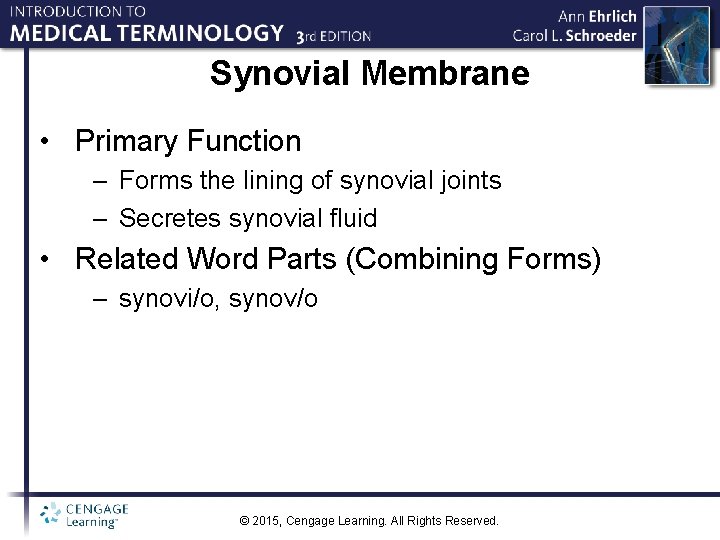 INTRODUCTION TO
MEDICAL TERMINOLOGY 3rd EDITION

Ann Ehrlich
Carol L. Schroeder

Synovial Membrane

• Primary Function
– Forms the lining of synovial joints
– Secretes synovial fluid
• Related Word Parts (Combining Forms)
– synovi/o, synov/o

CENGAGE Learning™

© 2015, Cengage Learning. All Rights Reserved.